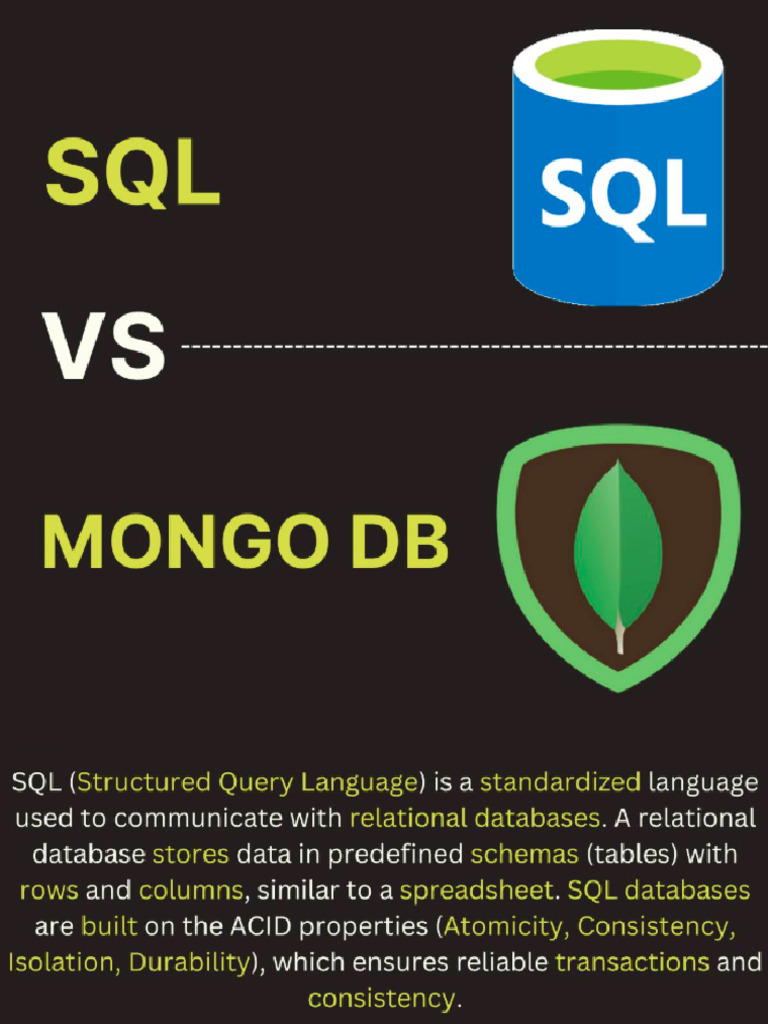 SQL

SQL

VS

MONGO DB

SQL (Structured Query Language) is a standardized language used to communicate with relational databases. A relational database stores data in predefined schemas (tables) with rows and columns, similar to a spreadsheet. SQL databases are built on the ACID properties (Atomicity, Consistency, Isolation, Durability), which ensures reliable transactions and consistency.